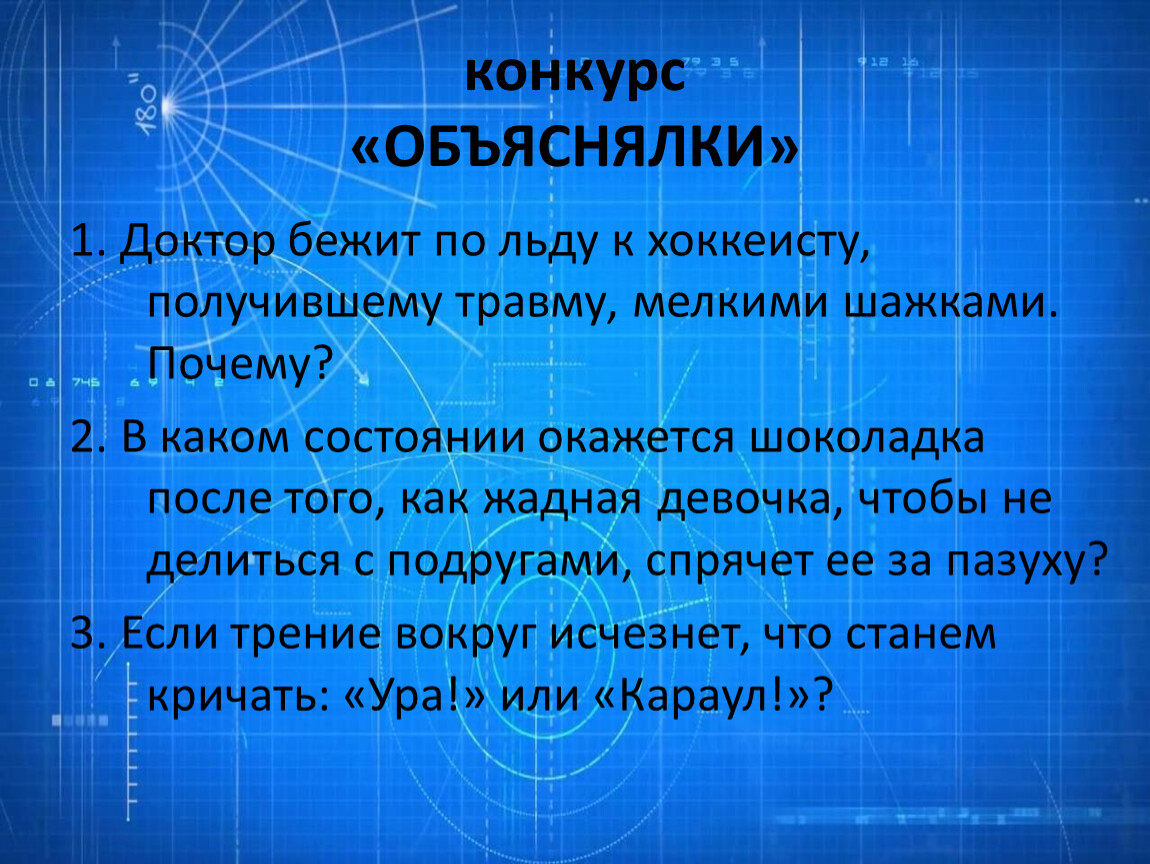 конкурс
«ОБЪЯСНЯЛКИ»

1. Доктор бежит по льду к хоккеисту, получившему травму, мелкими шажками. Почему?

2. В каком состоянии окажется шоколадка после того, как жадная девочка, чтобы не делиться с подругами, спрячет ее за пазуху?

3. Если трение вокруг исчезнет, что станем кричать: «Ура!» или «Караул!»?